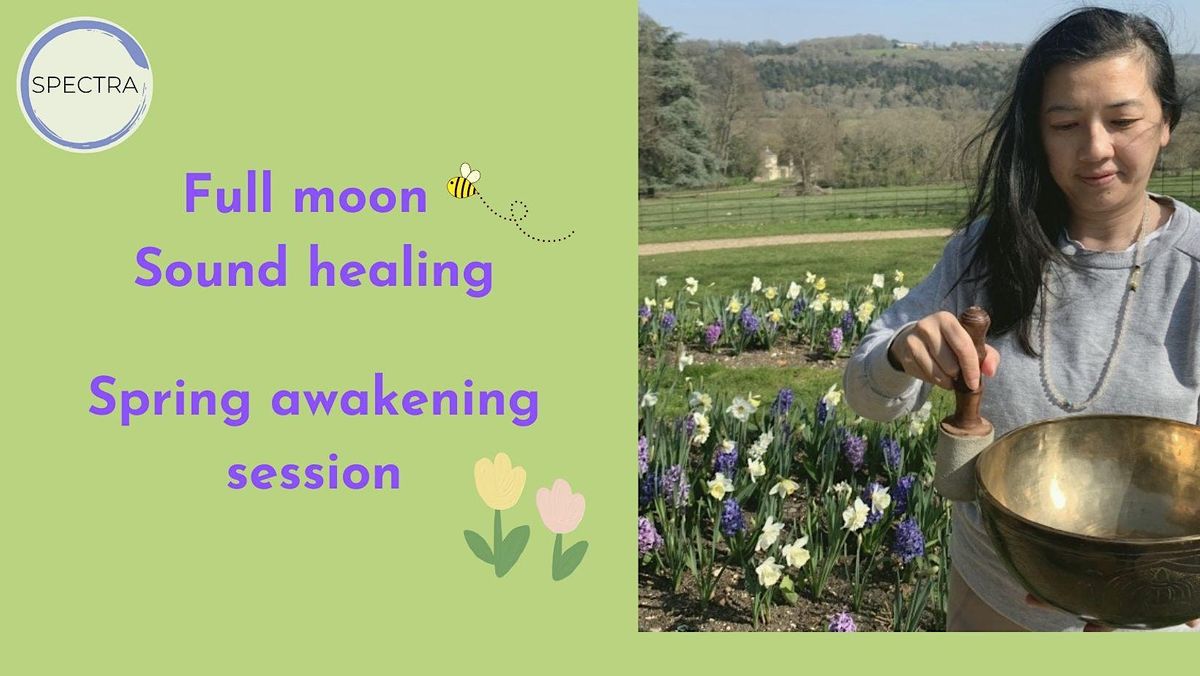 SPECTRA

Full moon
Sound healing

Spring awakening
session